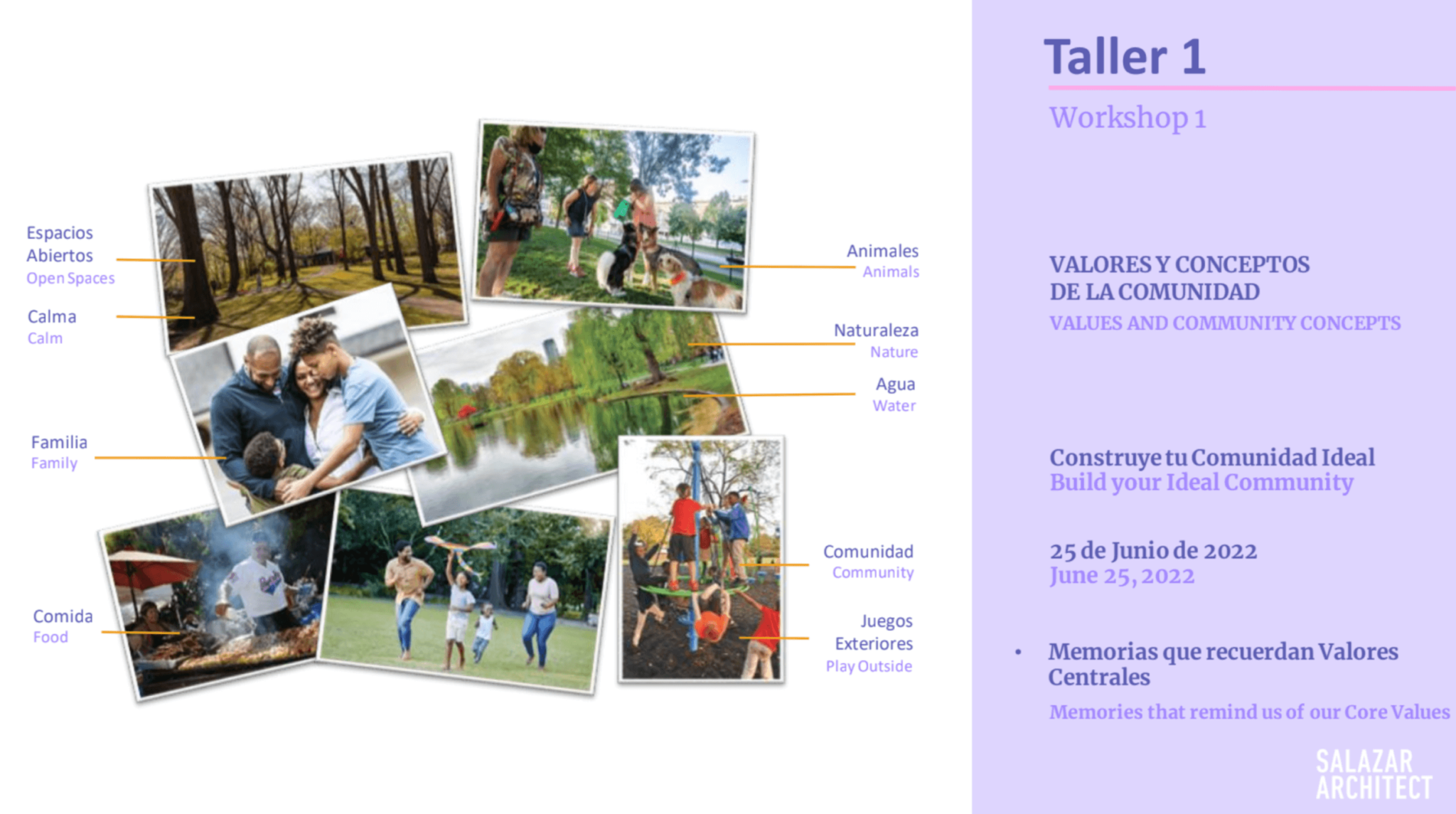 Espacios Abiertos
Open Spaces

Calma
Calm

Familia
Family

Comida
Food

Animales
Animals

Naturaleza
Nature

Agua
Water

Comunidad
Community

Juegos Exteriores
Play Outside

Taller 1

Workshop 1

VALORES Y CONCEPTOS DE LA COMUNIDAD
VALUES AND COMMUNITY CONCEPTS

Construye tu Comunidad Ideal
Build your Ideal Community

25 de Junio de 2022
June 25, 2022

• Memorias que recuerdan Valores Centrales
Memories that remind us of our Core Values

SALAZAR ARCHITECT